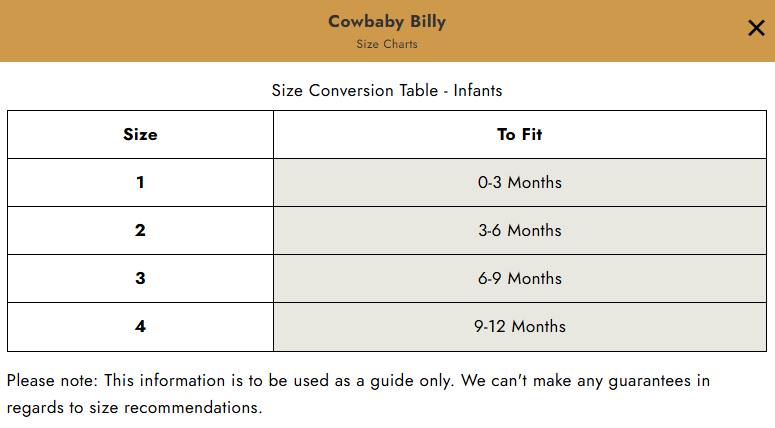 Cowbaby Billy
Size Charts

×

Size Conversion Table - Infants

| Size | To Fit |
|---|---|
| 1 | 0-3 Months |
| 2 | 3-6 Months |
| 3 | 6-9 Months |
| 4 | 9-12 Months |

Please note: This information is to be used as a guide only. We can't make any guarantees in regards to size recommendations.